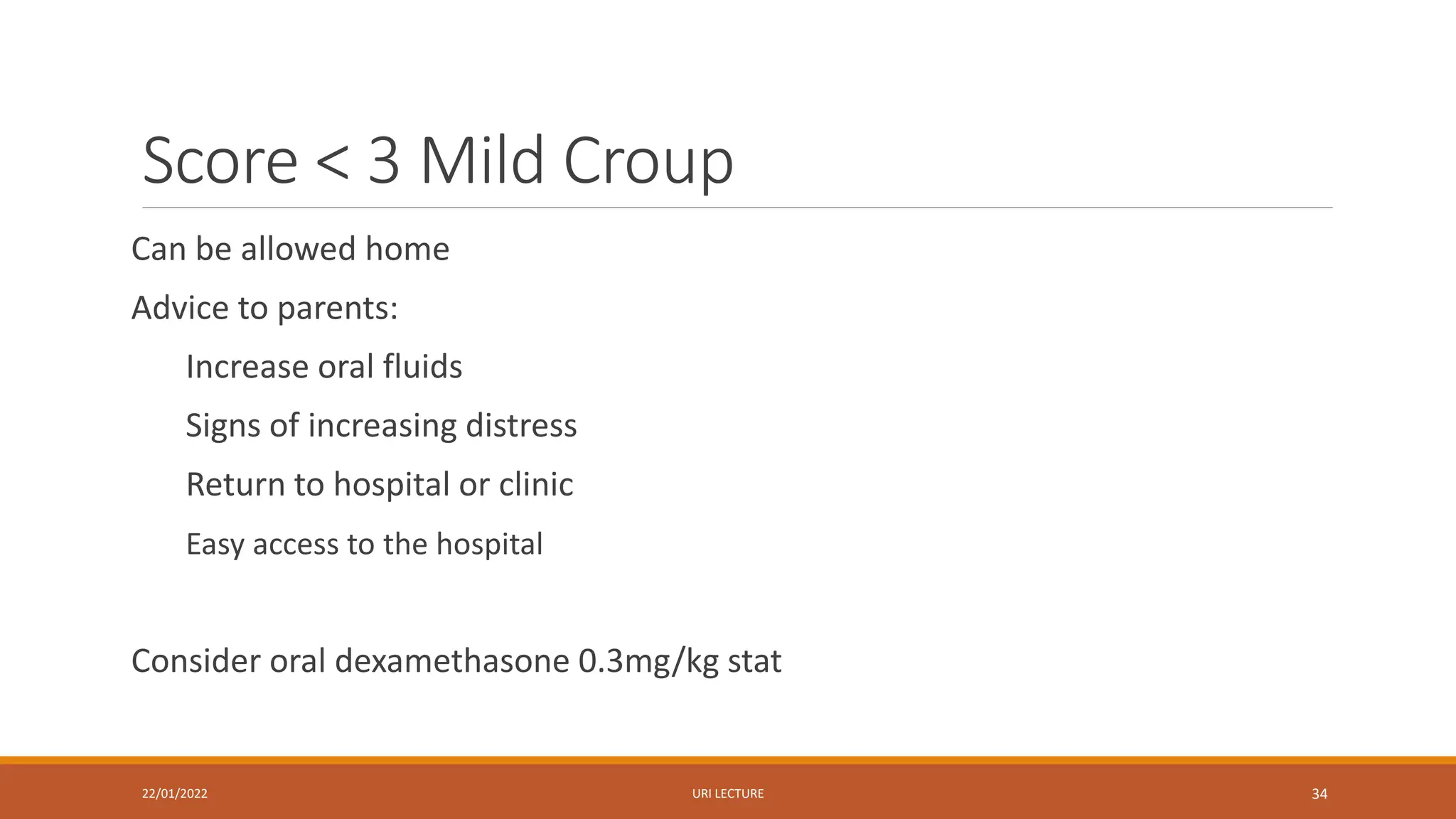 Score < 3 Mild Croup

Can be allowed home

Advice to parents:

Increase oral fluids

Signs of increasing distress

Return to hospital or clinic

Easy access to the hospital

Consider oral dexamethasone 0.3mg/kg stat

22/01/2022

URI LECTURE

34